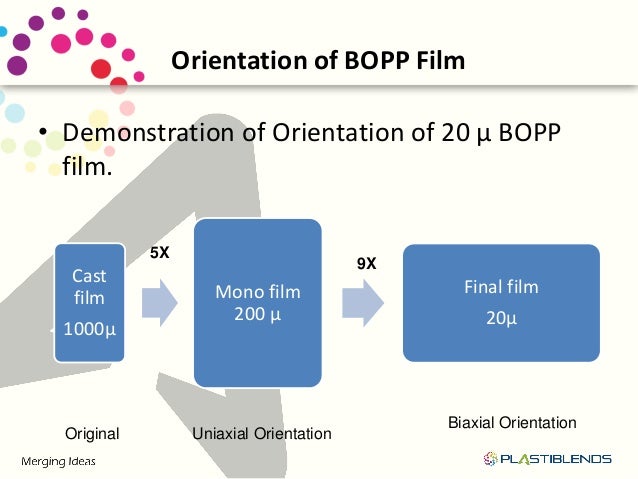 Orientation of BOPP Film

• Demonstration of Orientation of 20 µ BOPP film.

Cast film 1000µ

5X

Mono film 200 µ

9X

Final film 20µ

Original

Uniaxial Orientation

Biaxial Orientation

Merging Ideas

PLASTIBLENDS